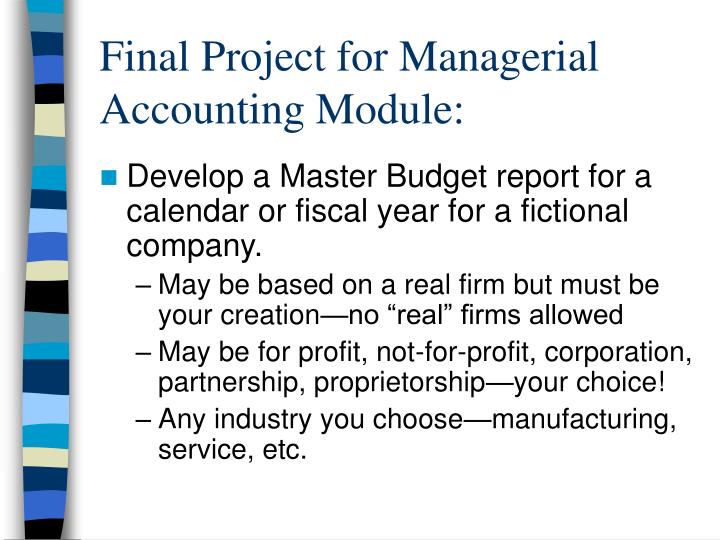 Final Project for Managerial Accounting Module:

Develop a Master Budget report for a calendar or fiscal year for a fictional company.

– May be based on a real firm but must be your creation—no “real” firms allowed

– May be for profit, not-for-profit, corporation, partnership, proprietorship—your choice!

– Any industry you choose—manufacturing, service, etc.